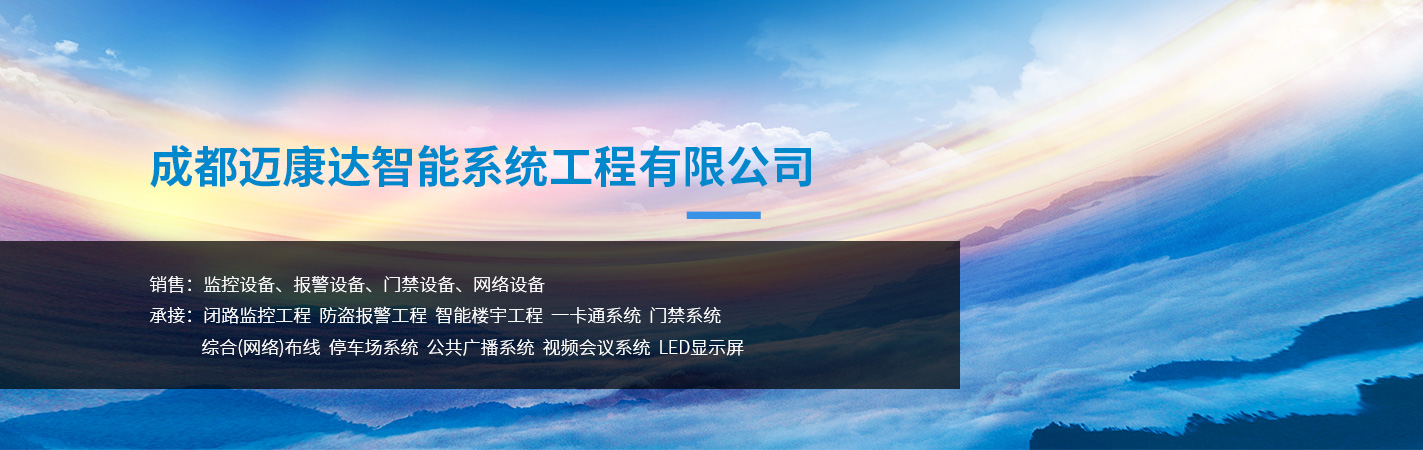 成都迈康达智能系统工程有限公司

销售：监控设备、报警设备、门禁设备、网络设备
承接：闭路监控工程 防盗报警工程 智能楼宇工程 一卡通系统 门禁系统
综合(网络)布线 停车场系统 公共广播系统 视频会议系统 LED显示屏